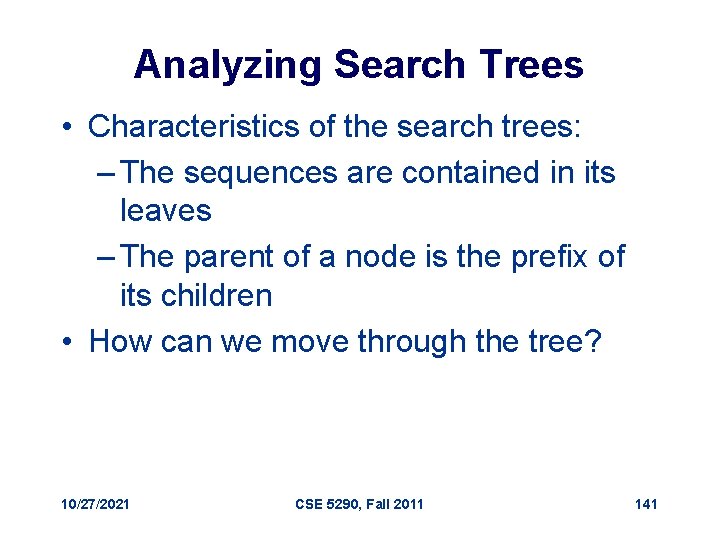 Analyzing Search Trees

• Characteristics of the search trees:
– The sequences are contained in its leaves
– The parent of a node is the prefix of its children
• How can we move through the tree?

10/27/2021 CSE 5290, Fall 2011 141